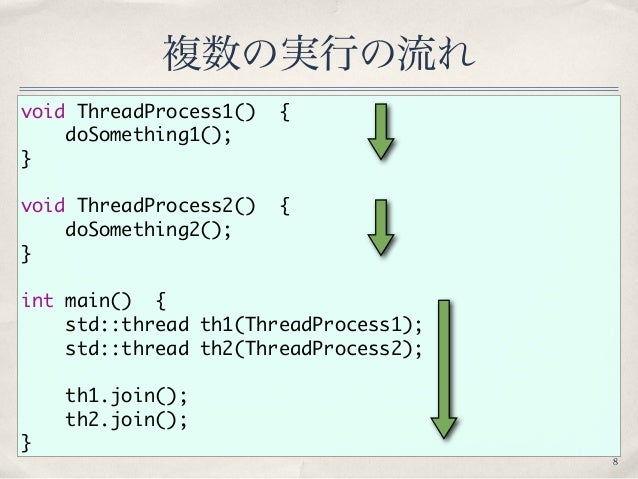 複数の実行の流れ

void ThreadProcess1() {
    doSomething1();
}

void ThreadProcess2() {
    doSomething2();
}

int main() {
    std::thread th1(ThreadProcess1);
    std::thread th2(ThreadProcess2);

    th1.join();
    th2.join();
}

8